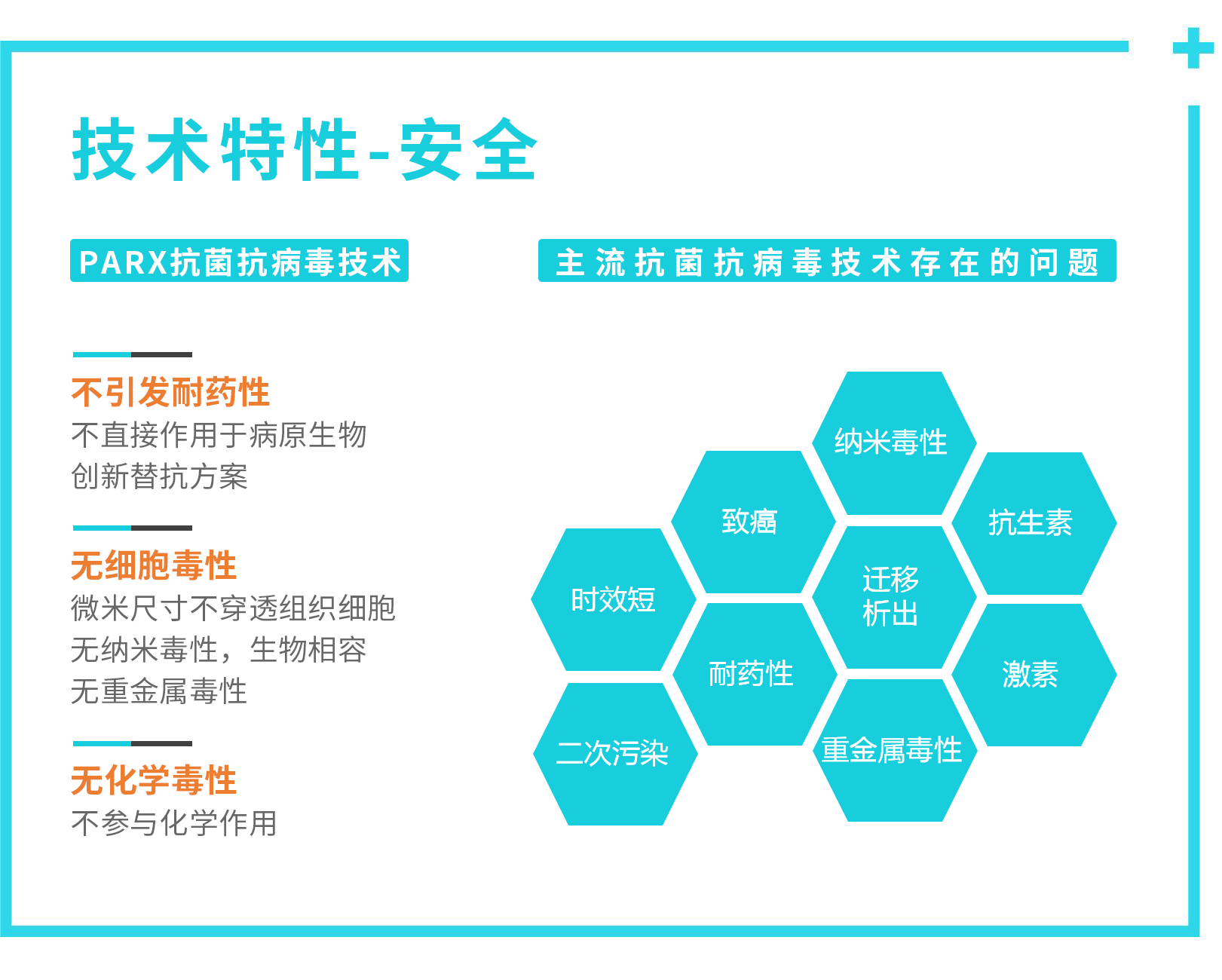 技术特性-安全

PARX抗菌抗病毒技术

不引发耐药性
不直接作用于病原生物
创新替抗方案

无细胞毒性
微米尺寸不穿透组织细胞
无纳米毒性，生物相容
无重金属毒性

无化学毒性
不参与化学作用

主流抗菌抗病毒技术存在的问题

纳米毒性
致癌
抗生素
时效短
迁移析出
耐药性
激素
二次污染
重金属毒性